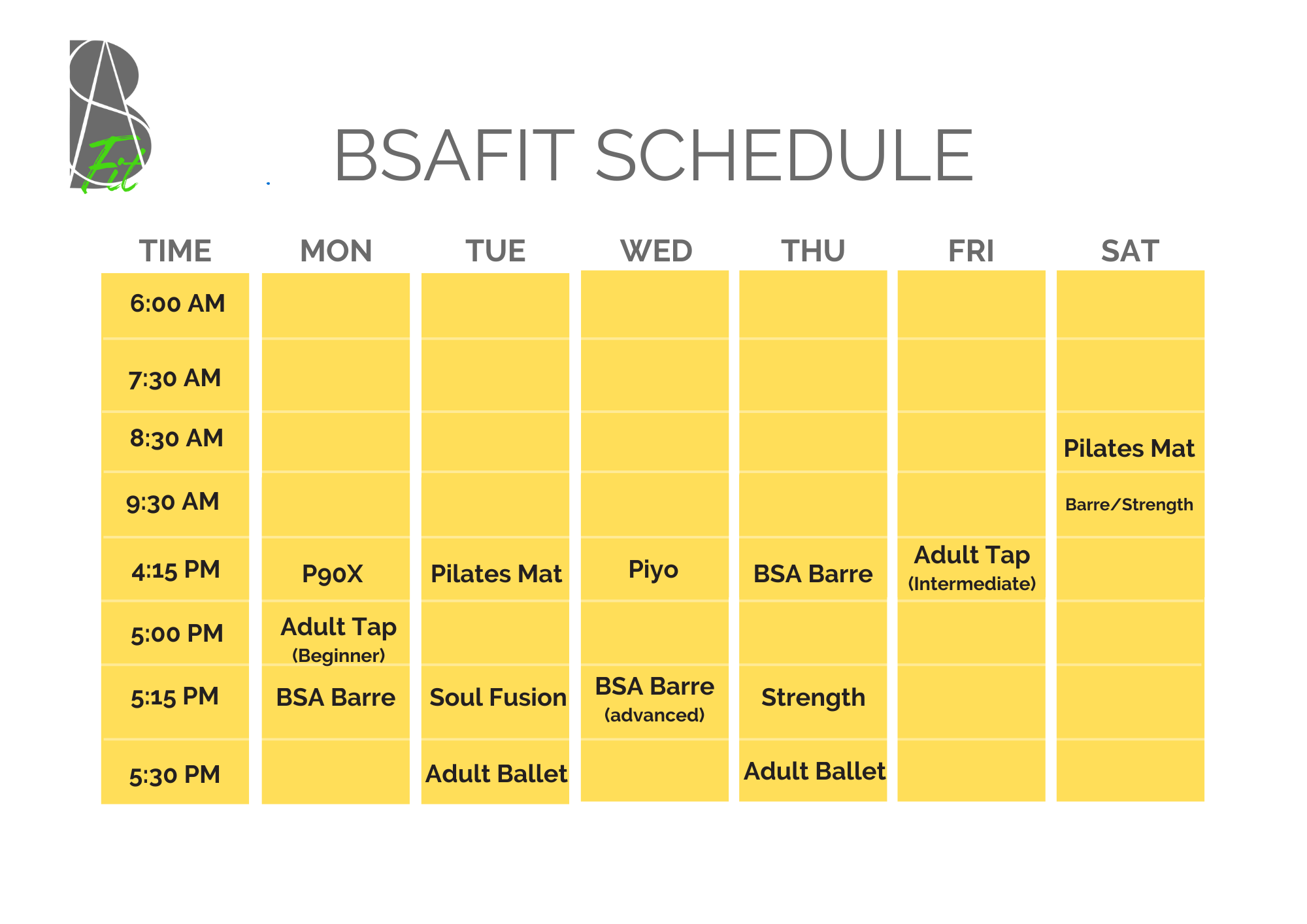 Fit

BSAFIT SCHEDULE

| TIME | MON | TUE | WED | THU | FRI | SAT |
|---|---|---|---|---|---|---|
| 6:00 AM | | | | | | |
| 7:30 AM | | | | | | |
| 8:30 AM | | | | | | Pilates Mat |
| 9:30 AM | | | | | | Barre/Strength |
| 4:15 PM | P90X | Pilates Mat | Piyo | BSA Barre | Adult Tap (Intermediate) | |
| 5:00 PM | Adult Tap (Beginner) | | | | | |
| 5:15 PM | BSA Barre | Soul Fusion | BSA Barre (advanced) | Strength | | |
| 5:30 PM | | Adult Ballet | | Adult Ballet | | |